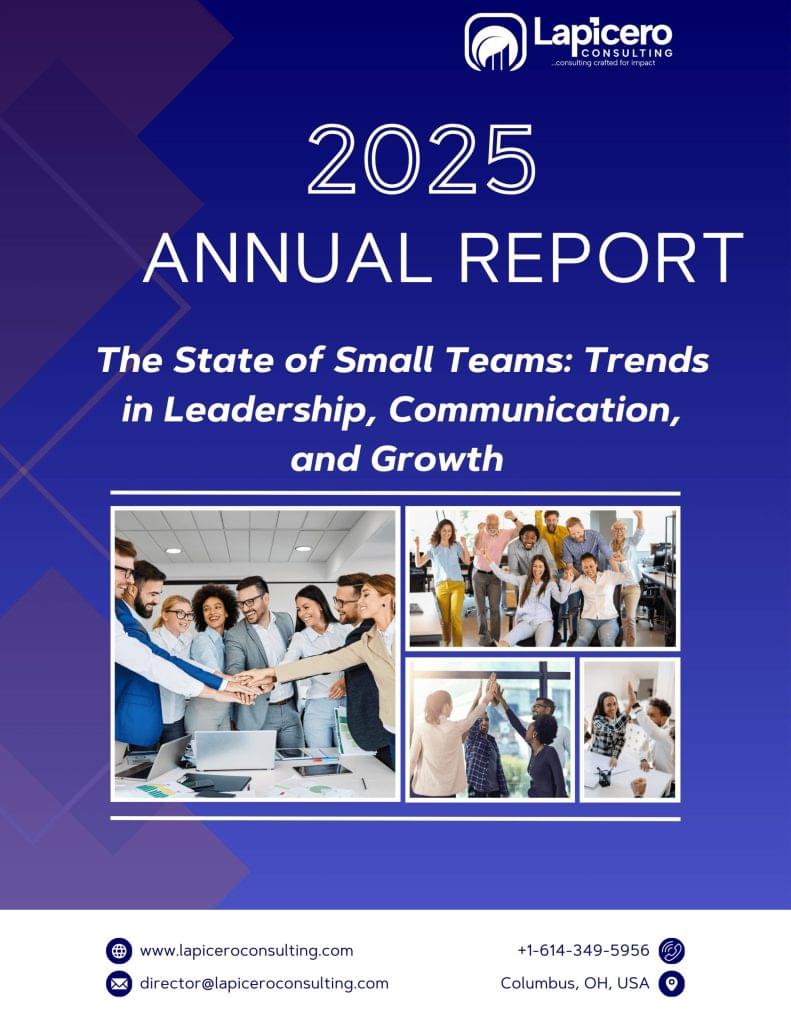 Lapicero
CONSULTING
...consulting crafted for impact

2025
ANNUAL REPORT

The State of Small Teams: Trends in Leadership, Communication, and Growth

www.lapiceroconsulting.com
director@lapiceroconsulting.com
+1-614-349-5956
Columbus, OH, USA